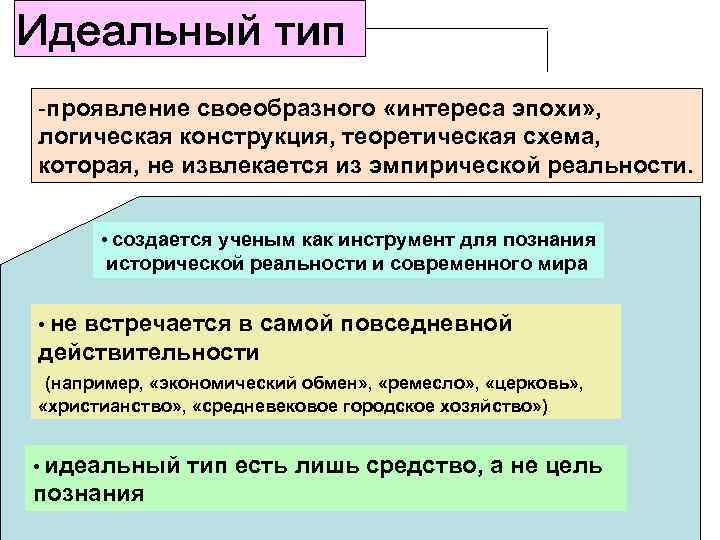 Идеальный тип

-проявление своеобразного «интереса эпохи», логическая конструкция, теоретическая схема, которая, не извлекается из эмпирической реальности.

• создается ученым как инструмент для познания исторической реальности и современного мира

• не встречается в самой повседневной действительности
(например, «экономический обмен», «ремесло», «церковь», «христианство», «средневековое городское хозяйство»)

• идеальный тип есть лишь средство, а не цель познания